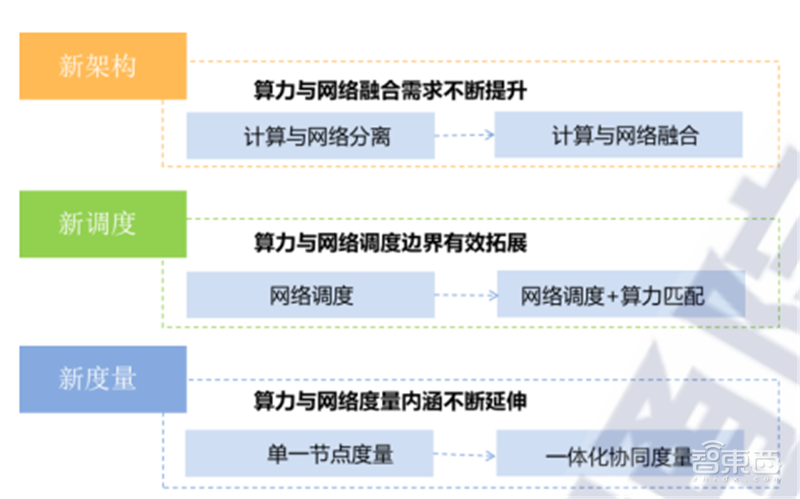 新架构

算力与网络融合需求不断提升

计算与网络分离

计算与网络融合

新调度

算力与网络调度边界有效拓展

网络调度

网络调度+算力匹配

新度量

算力与网络度量内涵不断延伸

单一节点度量

一体化协同度量

智东西